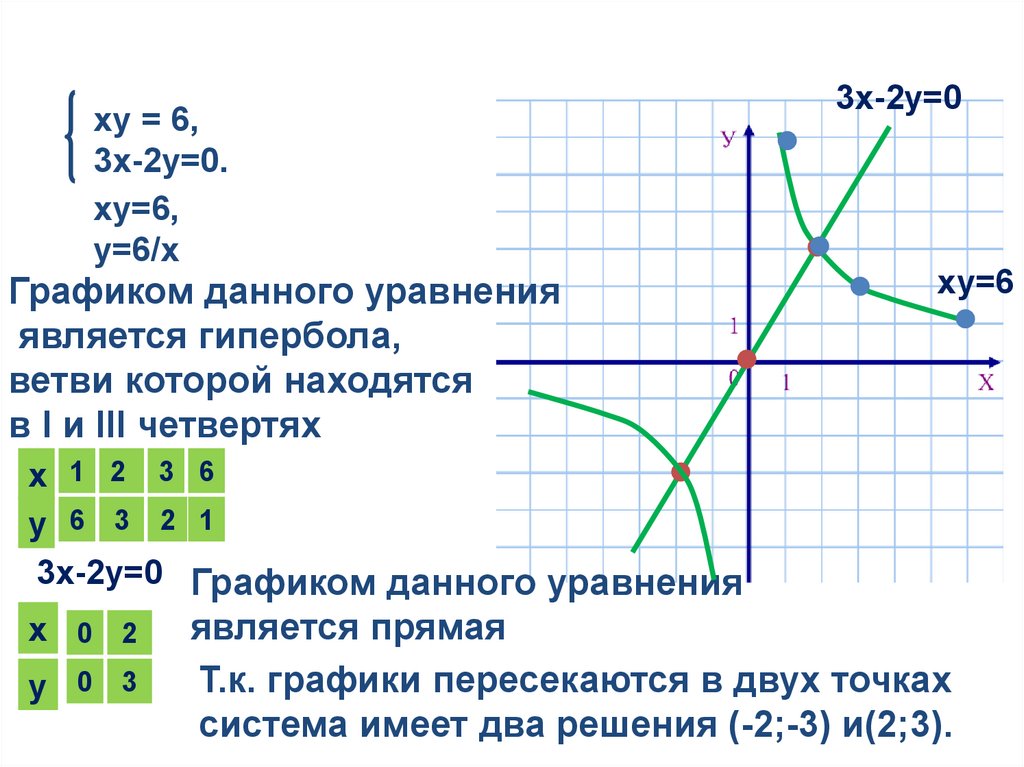 $\begin{cases} xy = 6, \\ 3x-2y=0. \end{cases}$

xy=6,
y=6/x

Графиком данного уравнения является гипербола, ветви которой находятся в I и III четвертях

| x | 1 | 2 | 3 | 6 |
|---|---|---|---|---|
| y | 6 | 3 | 2 | 1 |

3x-2y=0

| x | 0 | 2 |
|---|---|---|
| y | 0 | 3 |

Графиком данного уравнения является прямая

Т.к. графики пересекаются в двух точках система имеет два решения (-2;-3) и(2;3).

3x-2y=0

y

xy=6

1

0

1

X